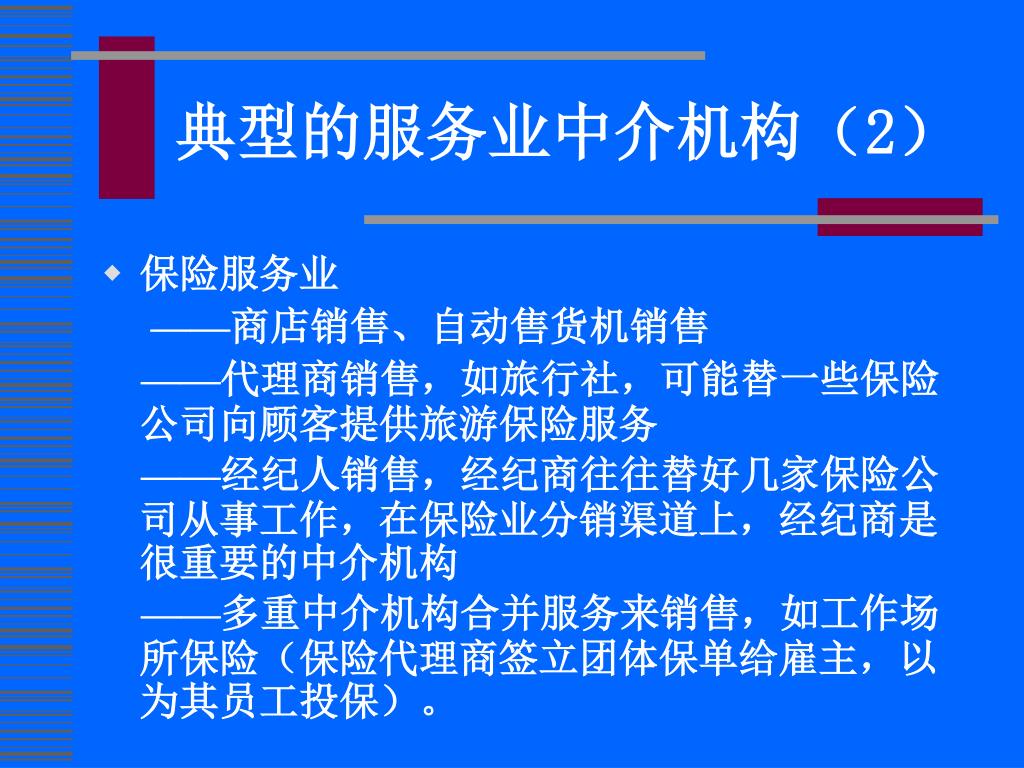 典型的服务业中介机构（2）

◆ 保险服务业

——商店销售、自动售货机销售

——代理商销售，如旅行社，可能替一些保险公司向顾客提供旅游保险服务

——经纪人销售，经纪商往往替好几家保险公司从事工作，在保险业分销渠道上，经纪商是很重要的中介机构

——多重中介机构合并服务来销售，如工作场所保险（保险代理商签立团体保单给雇主，以为其员工投保）。